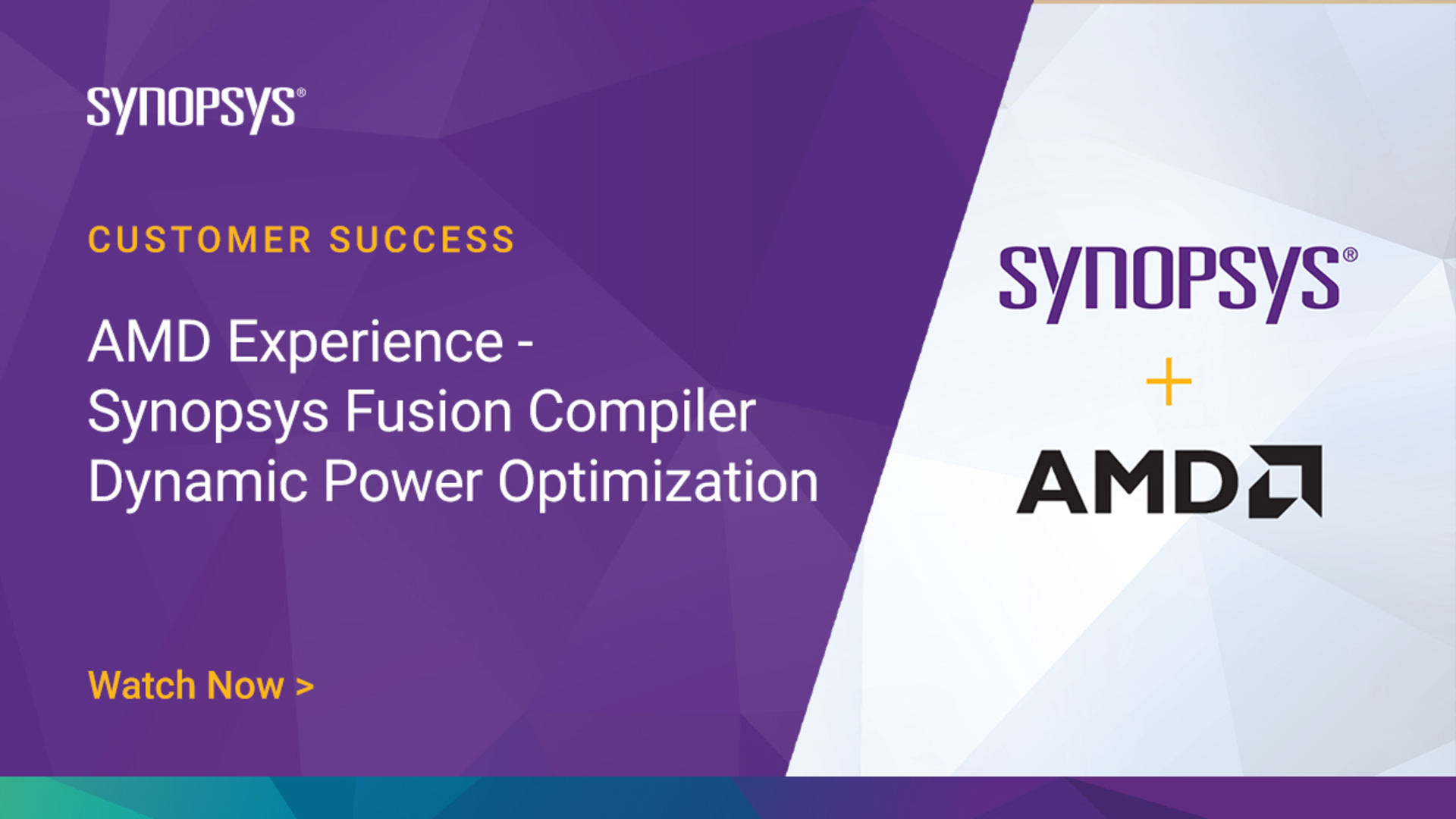 SYNOPSYS®

CUSTOMER SUCCESS

AMD Experience - Synopsys Fusion Compiler Dynamic Power Optimization

Watch Now >

SYNOPSYS®

+

AMD